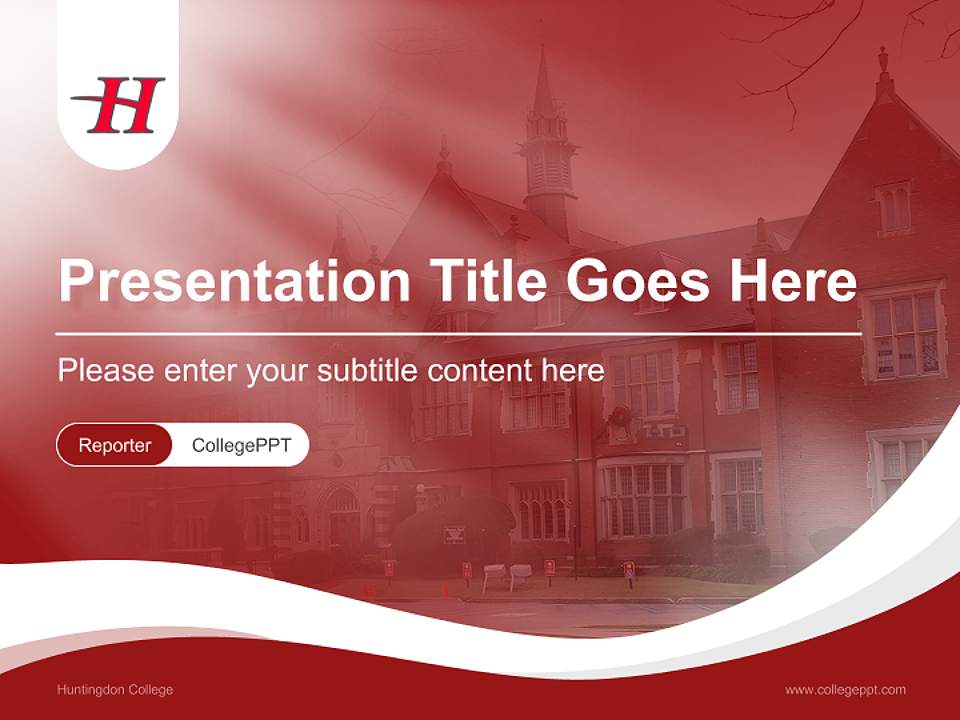 H

Presentation Title Goes Here

Please enter your subtitle content here

Reporter CollegePPT

Huntingdon College

www.collegeppt.com